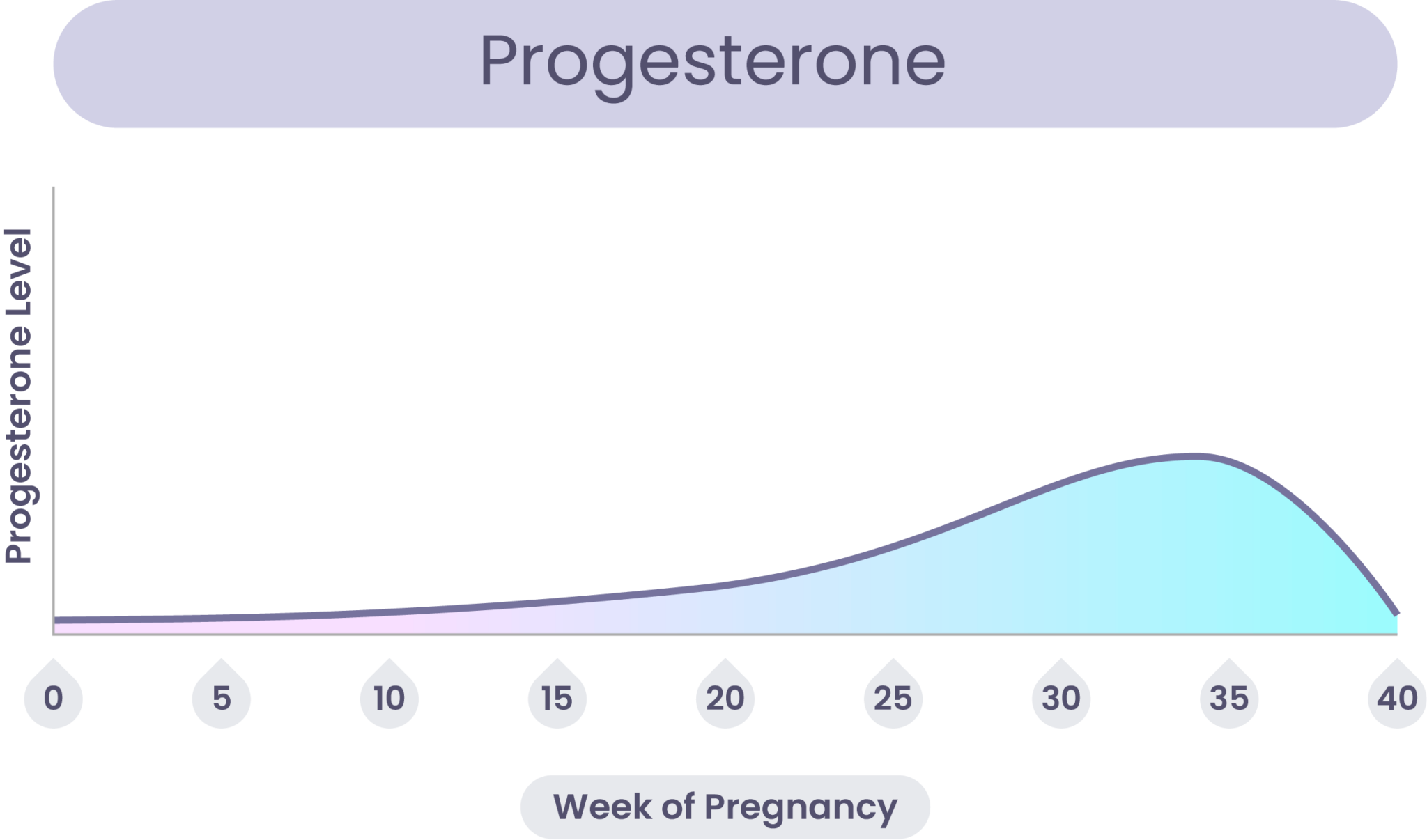 Progesterone

Progesterone Level

0
5
10
15
20
25
30
35
40

Week of Pregnancy